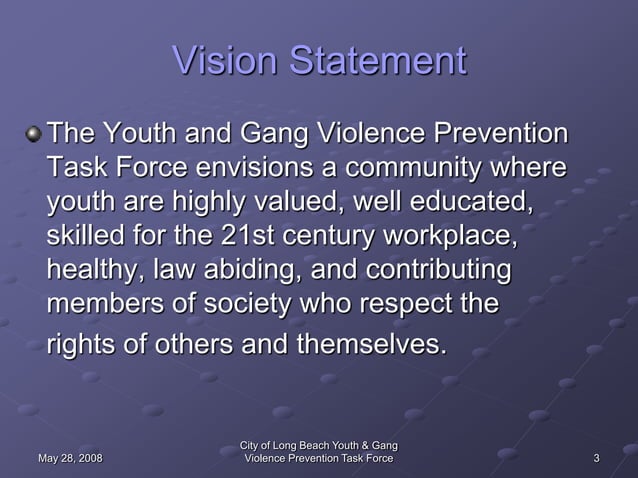 Vision Statement

The Youth and Gang Violence Prevention Task Force envisions a community where youth are highly valued, well educated, skilled for the 21st century workplace, healthy, law abiding, and contributing members of society who respect the rights of others and themselves.

May 28, 2008

City of Long Beach Youth & Gang Violence Prevention Task Force

3